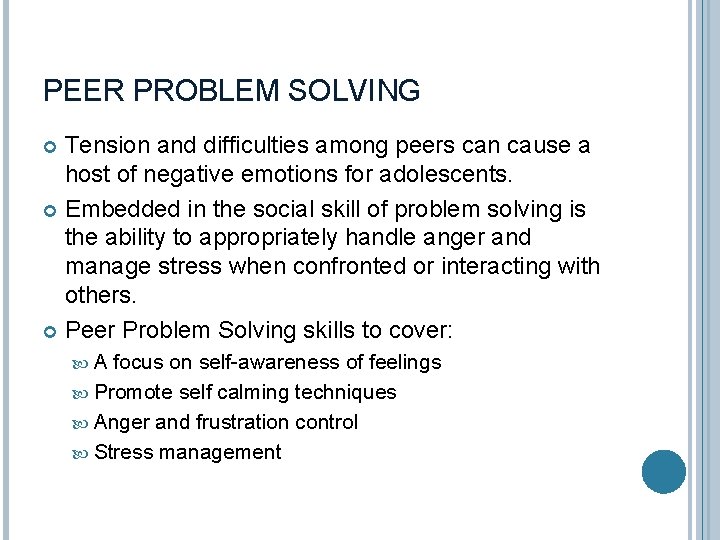 PEER PROBLEM SOLVING

Tension and difficulties among peers can cause a host of negative emotions for adolescents.

Embedded in the social skill of problem solving is the ability to appropriately handle anger and manage stress when confronted or interacting with others.

Peer Problem Solving skills to cover:

A focus on self-awareness of feelings

Promote self calming techniques

Anger and frustration control

Stress management